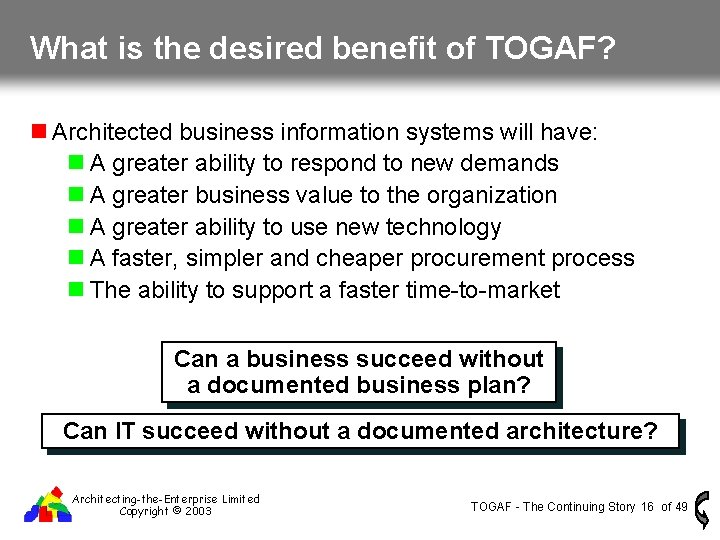 What is the desired benefit of TOGAF?

Architected business information systems will have:

A greater ability to respond to new demands

A greater business value to the organization

A greater ability to use new technology

A faster, simpler and cheaper procurement process

The ability to support a faster time-to-market

Can a business succeed without a documented business plan?

Can IT succeed without a documented architecture?

Architecting-the-Enterprise Limited
Copyright © 2003

TOGAF - The Continuing Story 16 of 49